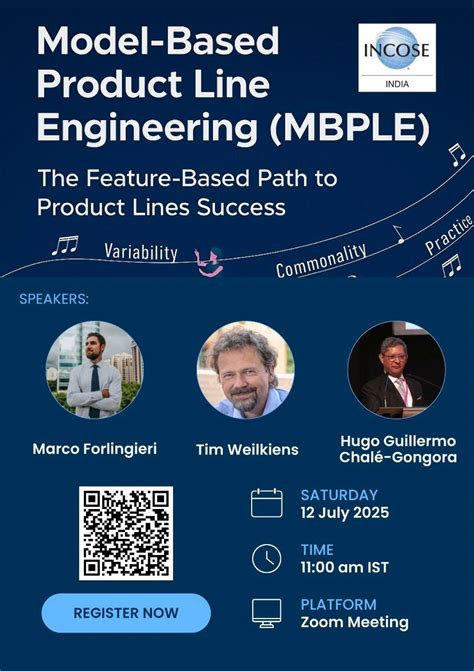 Model-Based Product Line Engineering (MBPLE)

INCOSE
INDIA

The Feature-Based Path to Product Lines Success

Variability
Commonality
Practice

SPEAKERS:

Marco Forlingieri

Tim Weilkiens

Hugo Guillermo Chalé-Gongora

SATURDAY
12 July 2025

TIME
11:00 am IST

PLATFORM
Zoom Meeting

REGISTER NOW